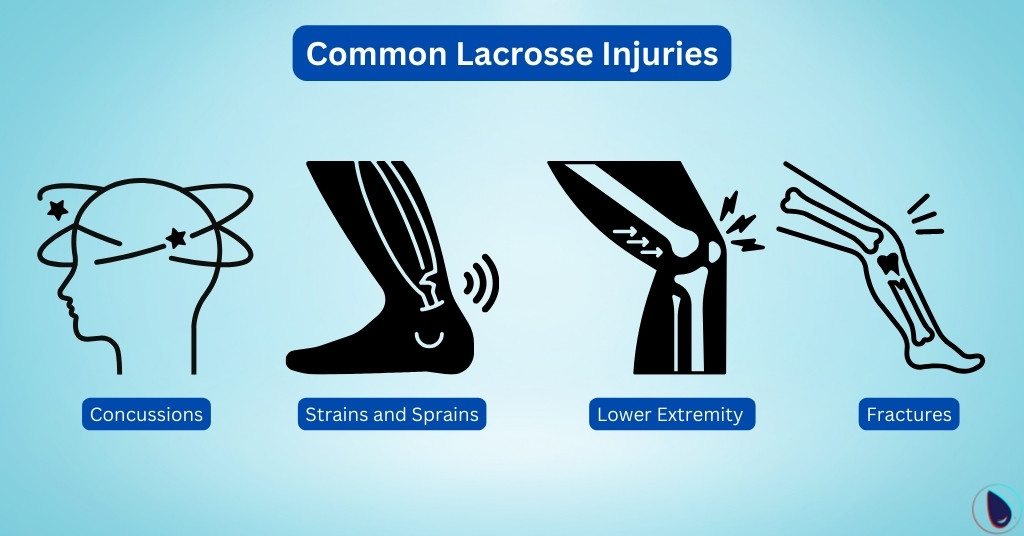 Common Lacrosse Injuries

Concussions

Strains and Sprains

Lower Extremity

Fractures